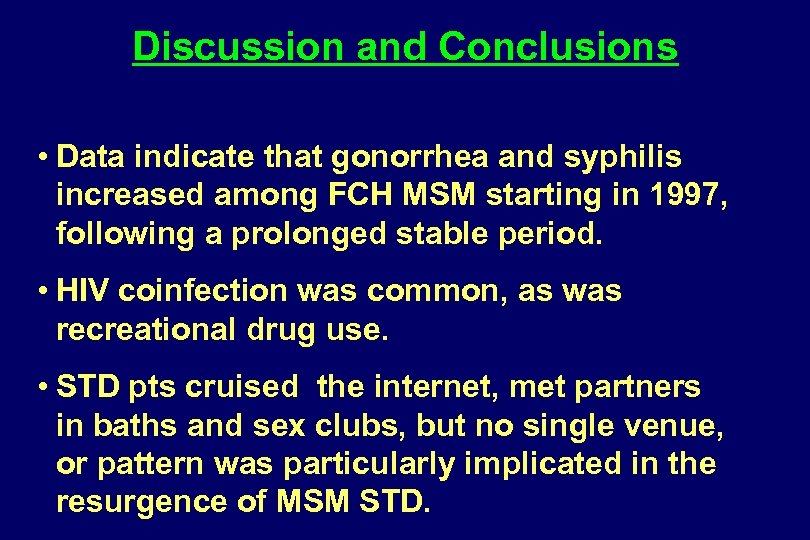 Discussion and Conclusions

• Data indicate that gonorrhea and syphilis increased among FCH MSM starting in 1997, following a prolonged stable period.

• HIV coinfection was common, as was recreational drug use.

• STD pts cruised the internet, met partners in baths and sex clubs, but no single venue, or pattern was particularly implicated in the resurgence of MSM STD.